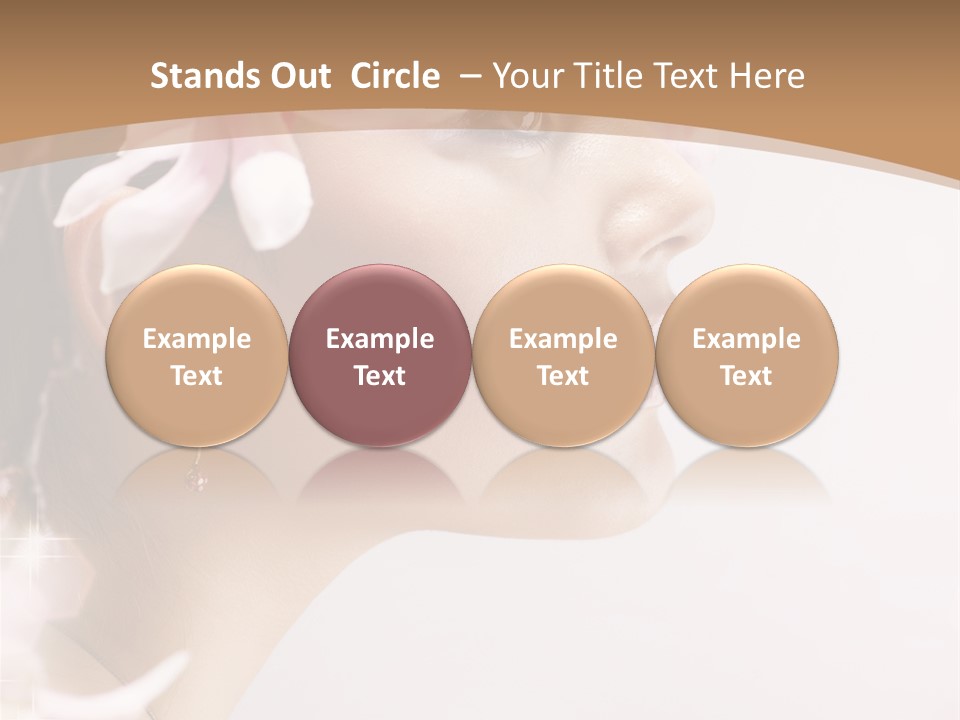 Stands Out  Circle  – Your Title Text Here

Example Text

Example Text

Example Text

Example Text